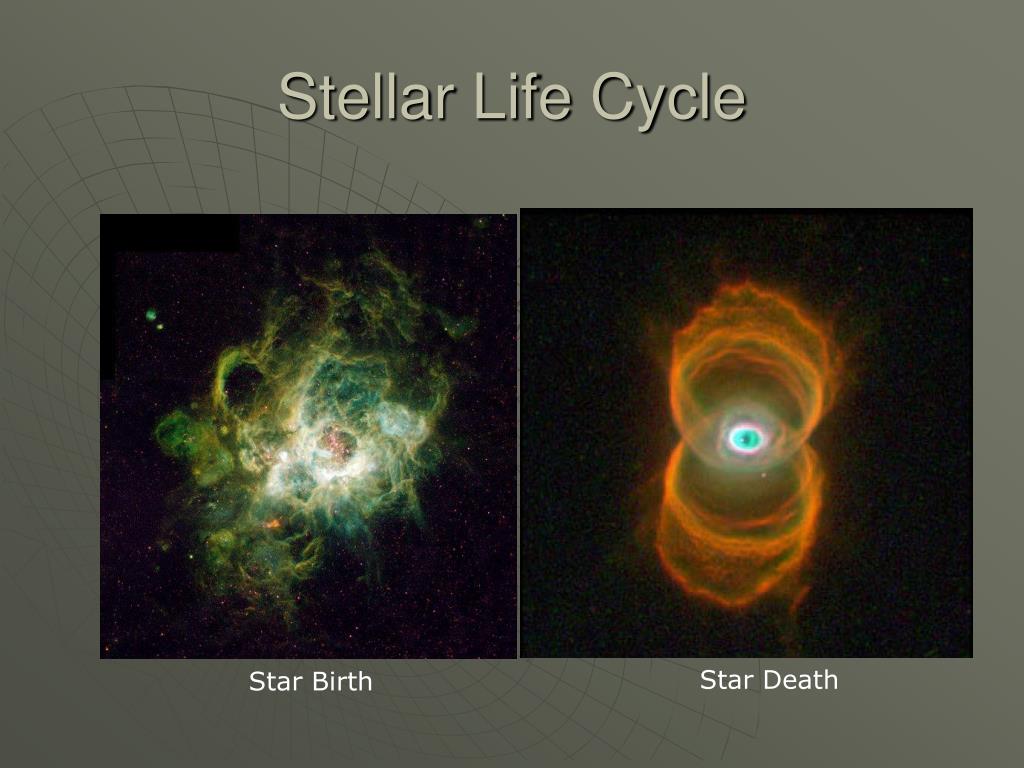 Stellar Life Cycle

Star Birth

Star Death